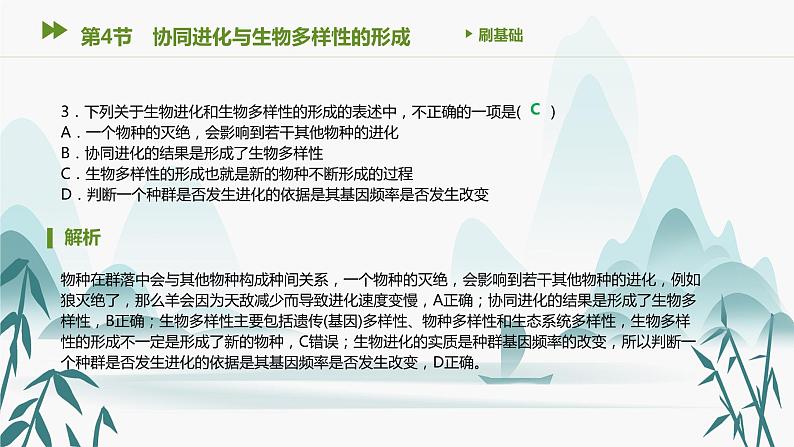 第4节　协同进化与生物多样性的形成

刷基础

3．下列关于生物进化和生物多样性的形成的表述中，不正确的一项是( C )
A．一个物种的灭绝，会影响到若干其他物种的进化
B．协同进化的结果是形成了生物多样性
C．生物多样性的形成也就是新的物种不断形成的过程
D．判断一个种群是否发生进化的依据是其基因频率是否发生改变

解析

物种在群落中会与其他物种构成种间关系，一个物种的灭绝，会影响到若干其他物种的进化，例如狼灭绝了，那么羊会因为天敌减少而导致进化速度变慢，A正确；协同进化的结果是形成了生物多样性，B正确；生物多样性主要包括遗传(基因)多样性、物种多样性和生态系统多样性，生物多样性的形成不一定是形成了新的物种，C错误；生物进化的实质是种群基因频率的改变，所以判断一个种群是否发生进化的依据是其基因频率是否发生改变，D正确。